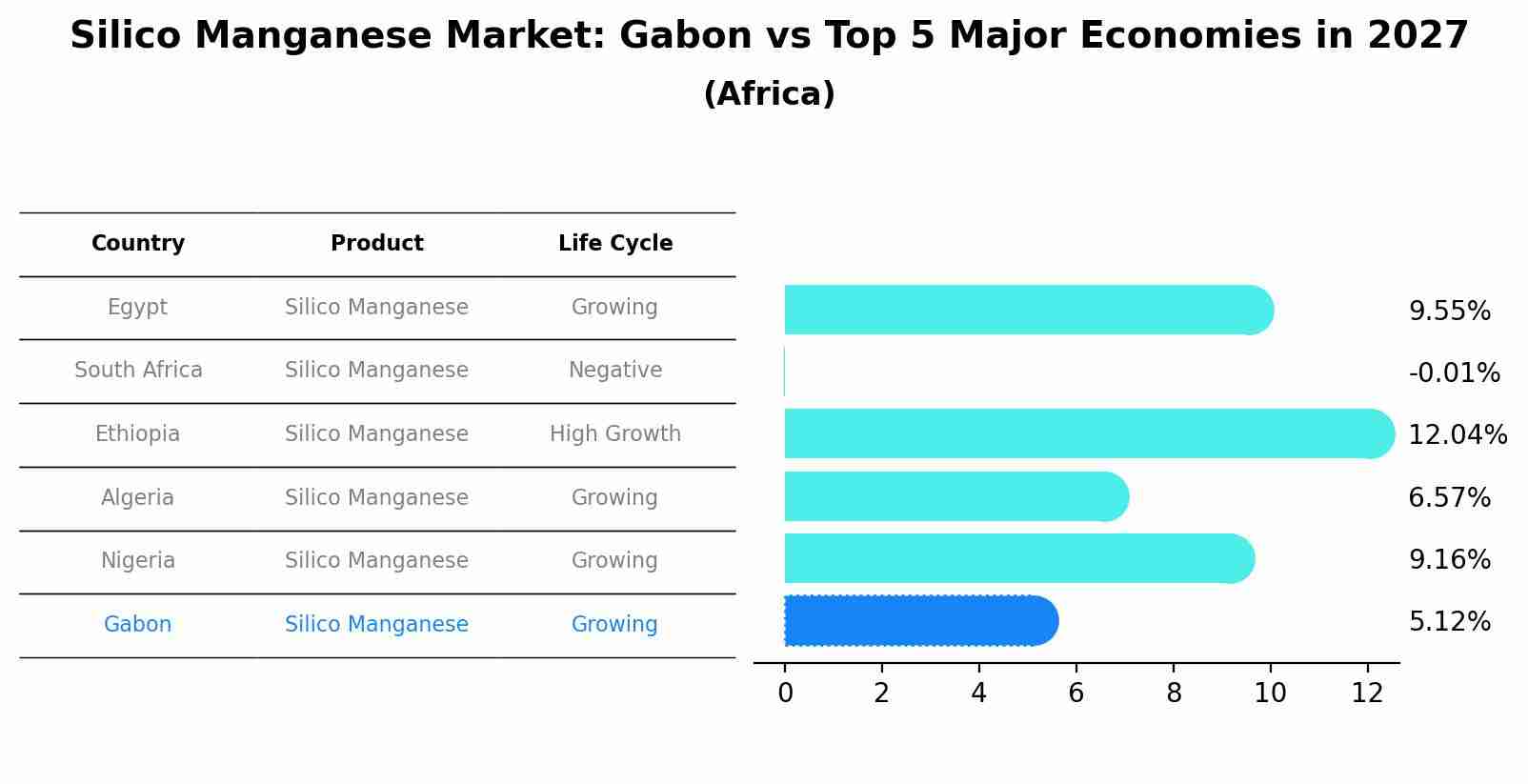 Silico Manganese Market: Gabon vs Top 5 Major Economies in 2027
(Africa)

| Country | Product | Life Cycle |
|---|---|---|
| Egypt | Silico Manganese | Growing |
| South Africa | Silico Manganese | Negative |
| Ethiopia | Silico Manganese | High Growth |
| Algeria | Silico Manganese | Growing |
| Nigeria | Silico Manganese | Growing |
| Gabon | Silico Manganese | Growing |

9.55%
-0.01%
12.04%
6.57%
9.16%
5.12%

0 2 4 6 8 10 12